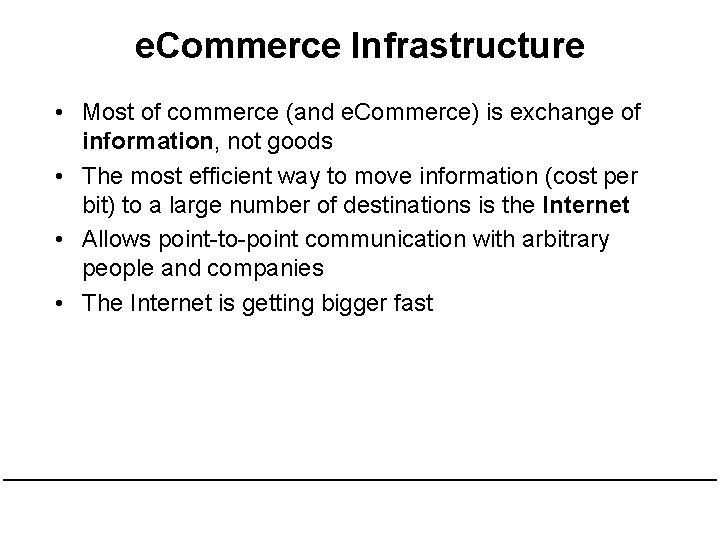 eCommerce Infrastructure

• Most of commerce (and eCommerce) is exchange of information, not goods

• The most efficient way to move information (cost per bit) to a large number of destinations is the Internet

• Allows point-to-point communication with arbitrary people and companies

• The Internet is getting bigger fast